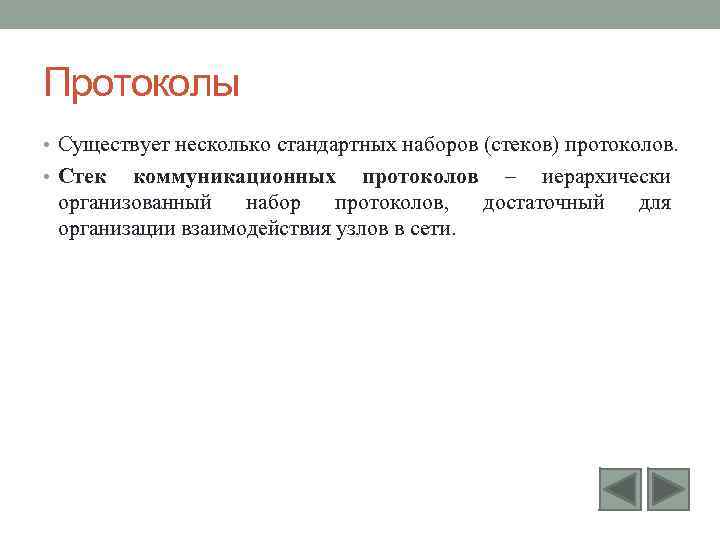 Протоколы

• Существует несколько стандартных наборов (стеков) протоколов.

• Стек коммуникационных протоколов – иерархически организованный набор протоколов, достаточный для организации взаимодействия узлов в сети.